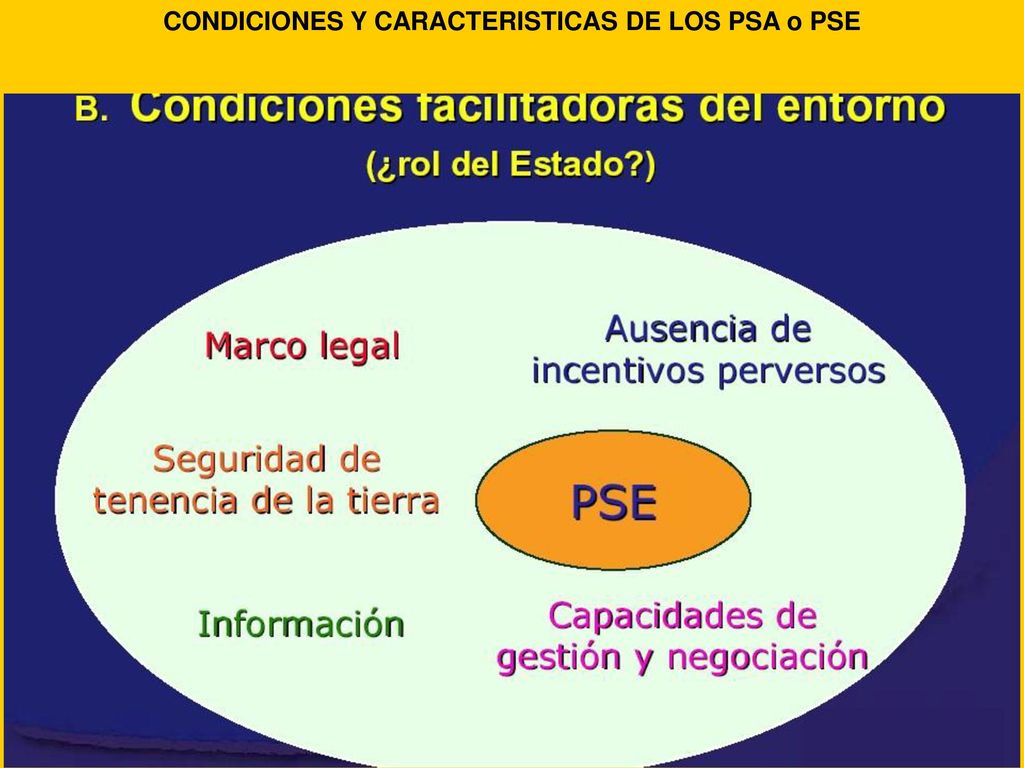 CONDICIONES Y CARACTERISTICAS DE LOS PSA o PSE

B. Condiciones facilitadoras del entorno

(¿rol del Estado?)

Marco legal

Ausencia de incentivos perversos

Seguridad de tenencia de la tierra

PSE

Información

Capacidades de gestión y negociación